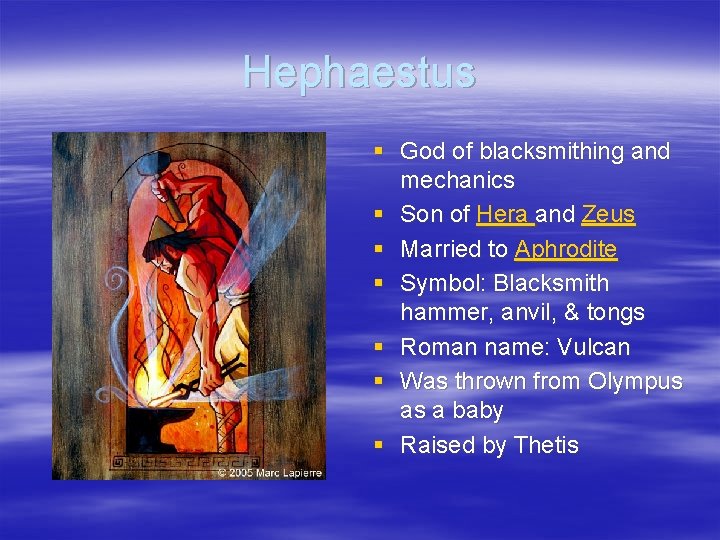 Hephaestus

© 2005 Marc Lapierre

- God of blacksmithing and mechanics
- Son of Hera and Zeus
- Married to Aphrodite
- Symbol: Blacksmith hammer, anvil, & tongs
- Roman name: Vulcan
- Was thrown from Olympus as a baby
- Raised by Thetis